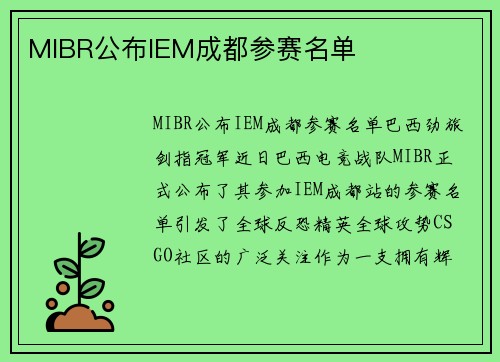 MIBR公布IEM成都参赛名单

MIBR公布IEM成都参赛名单巴西劲旅剑指冠军近日巴西电竞战队MIBR正式公布了其参加IEM成都站的参赛名单引发了全球反恐精英全球攻势CSGO社区的广泛关注作为一支拥有辉